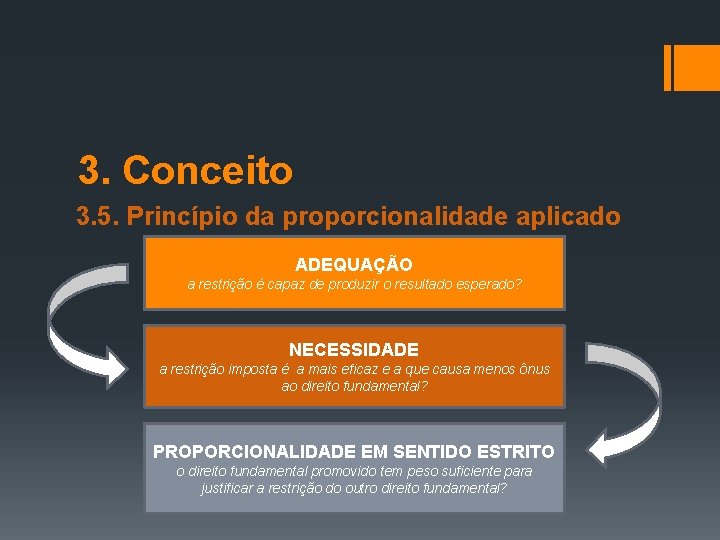 3. Conceito

3.5. Princípio da proporcionalidade aplicado

ADEQUAÇÃO
a restrição é capaz de produzir o resultado esperado?

NECESSIDADE
a restrição imposta é a mais eficaz e a que causa menos ônus ao direito fundamental?

PROPORCIONALIDADE EM SENTIDO ESTRITO
o direito fundamental promovido tem peso suficiente para justificar a restrição do outro direito fundamental?